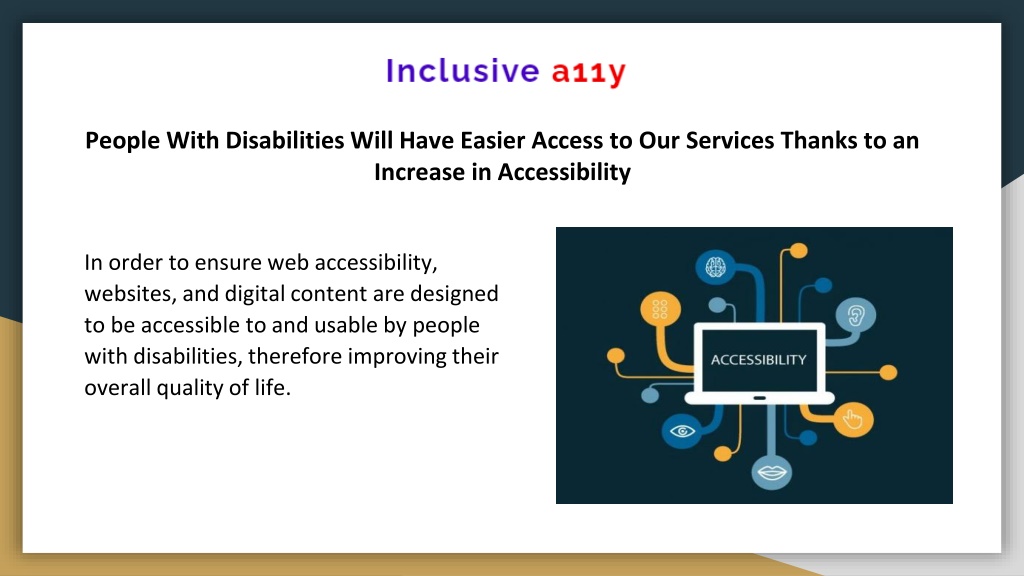 Inclusive a11y

People With Disabilities Will Have Easier Access to Our Services Thanks to an Increase in Accessibility

In order to ensure web accessibility, websites, and digital content are designed to be accessible to and usable by people with disabilities, therefore improving their overall quality of life.

ACCESSIBILITY